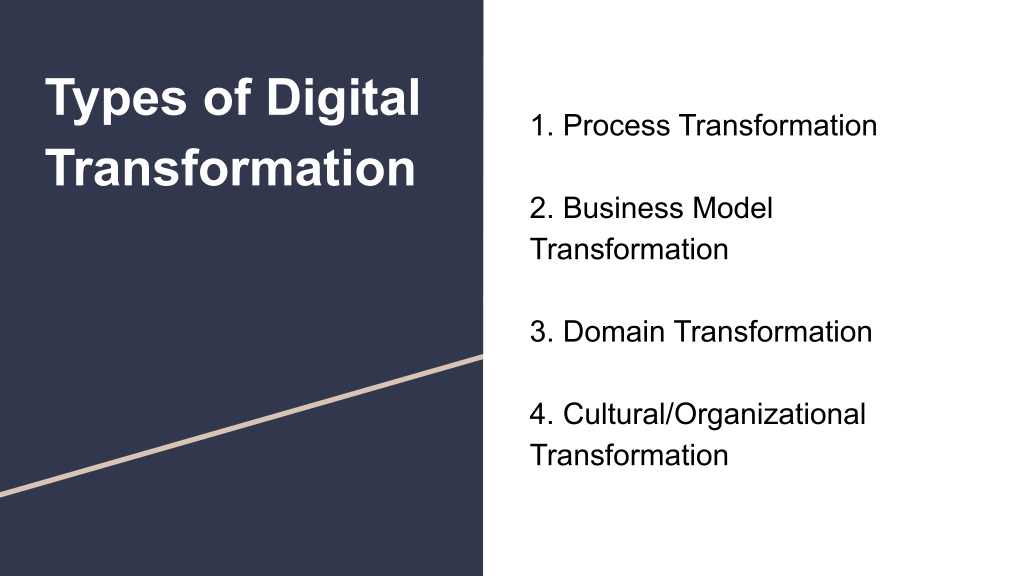 Types of Digital Transformation

1. Process Transformation

2. Business Model Transformation

3. Domain Transformation

4. Cultural/Organizational Transformation